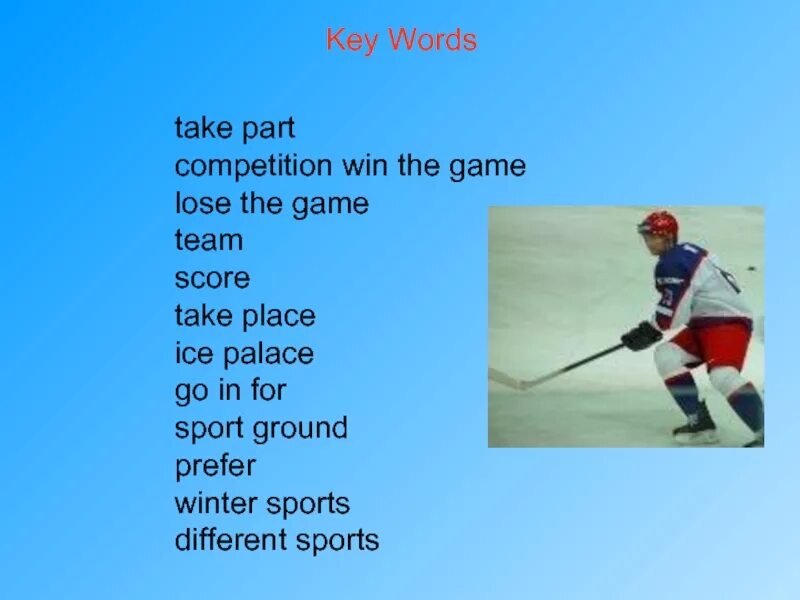 Key Words

take part
competition win the game
lose the game
team
score
take place
ice palace
go in for
sport ground
prefer
winter sports
different sports